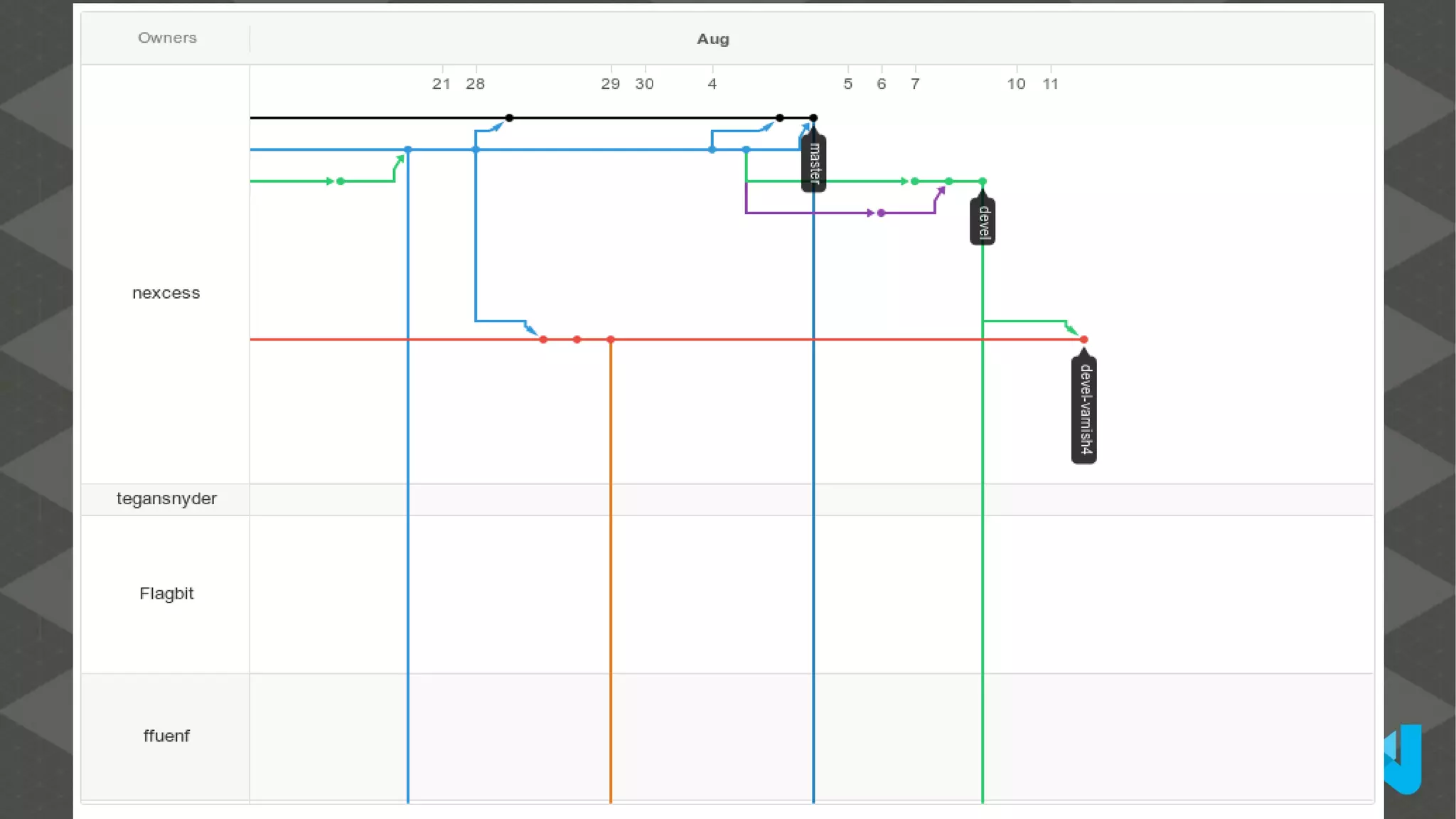 Owners

Aug

21 28 29 30 4 5 6 7 10 11

master

devel

devel-varnish4

nexcess

tegansnyder

Flagbit

ffuenf